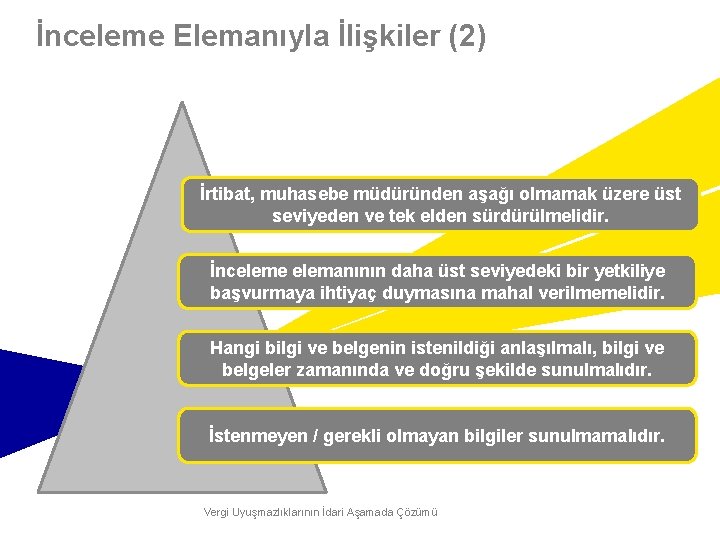 İnceleme Elemanıyla İlişkiler (2)

İrtibat, muhasebe müdüründen aşağı olmamak üzere üst seviyeden ve tek elden sürdürülmelidir.

İnceleme elemanının daha üst seviyedeki bir yetkiliye başvurmaya ihtiyaç duymasına mahal verilmemelidir.

Hangi bilgi ve belgenin istenildiği anlaşılmalı, bilgi ve belgeler zamanında ve doğru şekilde sunulmalıdır.

İstenmeyen / gerekli olmayan bilgiler sunulmamalıdır.

Vergi Uyuşmazlıklarının İdari Aşamada Çözümü